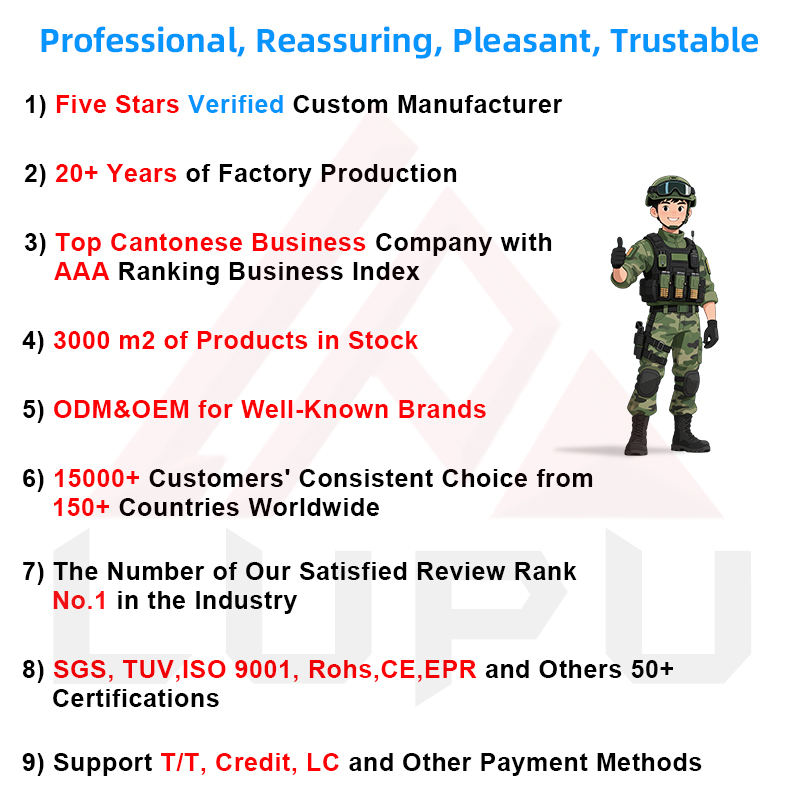 Professional, Reassuring, Pleasant, Trustable

1) Five Stars Verified Custom Manufacturer

2) 20+ Years of Factory Production

3) Top Cantonese Business Company with AAA Ranking Business Index

4) 3000 m2 of Products in Stock

5) ODM&OEM for Well-Known Brands

6) 15000+ Customers' Consistent Choice from 150+ Countries Worldwide

7) The Number of Our Satisfied Review Rank No.1 in the Industry

8) SGS, TUV,ISO 9001, Rohs,CE,EPR and Others 50+ Certifications

9) Support T/T, Credit, LC and Other Payment Methods

LUPU